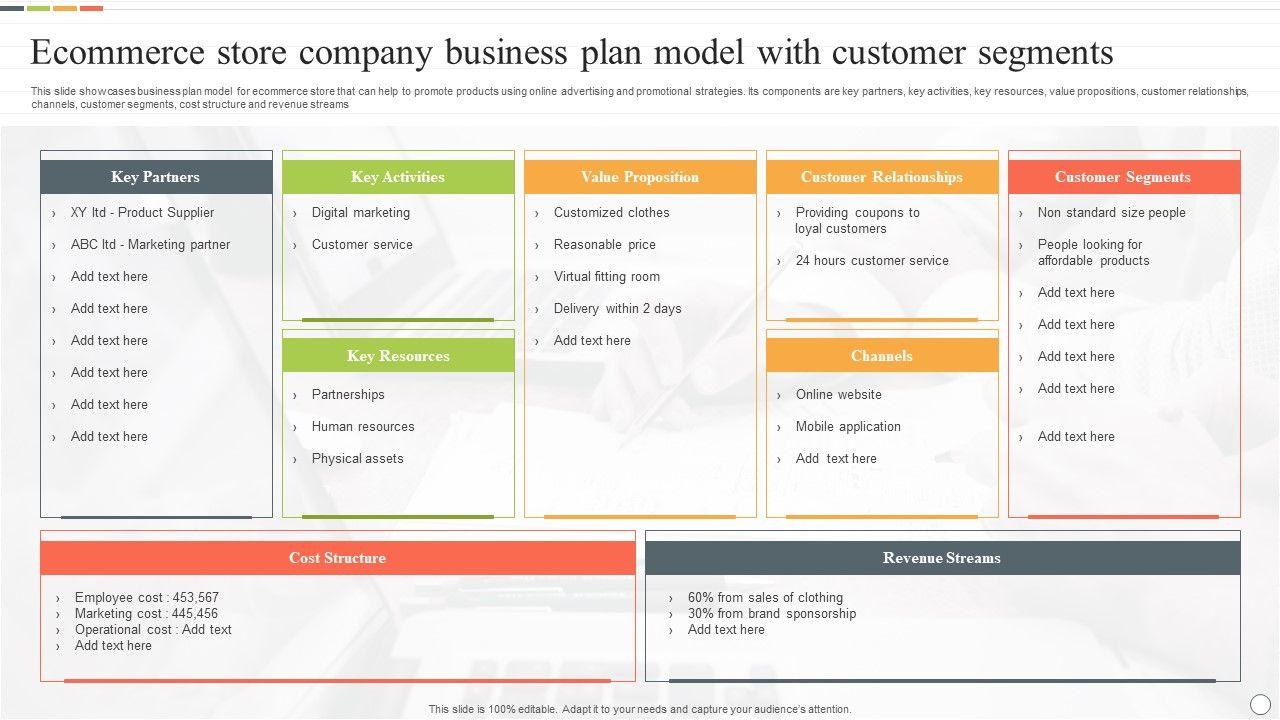 Ecommerce store company business plan model with customer segments

This slide showcases business plan model for ecommerce store that can help to promote products using online advertising and promotional strategies. Its components are key partners, key activities, key resources, value propositions, customer relationships, channels, customer segments, cost structure and revenue streams

Key Partners
› XY ltd - Product Supplier
› ABC ltd - Marketing partner
› Add text here
› Add text here
› Add text here
› Add text here
› Add text here
› Add text here

Key Activities
› Digital marketing
› Customer service

Key Resources
› Partnerships
› Human resources
› Physical assets

Value Proposition
› Customized clothes
› Reasonable price
› Virtual fitting room
› Delivery within 2 days
› Add text here

Customer Relationships
› Providing coupons to loyal customers
› 24 hours customer service

Channels
› Online website
› Mobile application
› Add text here

Customer Segments
› Non standard size people
› People looking for affordable products
› Add text here
› Add text here
› Add text here
› Add text here
› Add text here

Cost Structure
› Employee cost : 453,567
› Marketing cost : 445,456
› Operational cost : Add text
› Add text here

Revenue Streams
› 60% from sales of clothing
› 30% from brand sponsorship
› Add text here

This slide is 100% editable. Adapt it to your needs and capture your audience's attention.